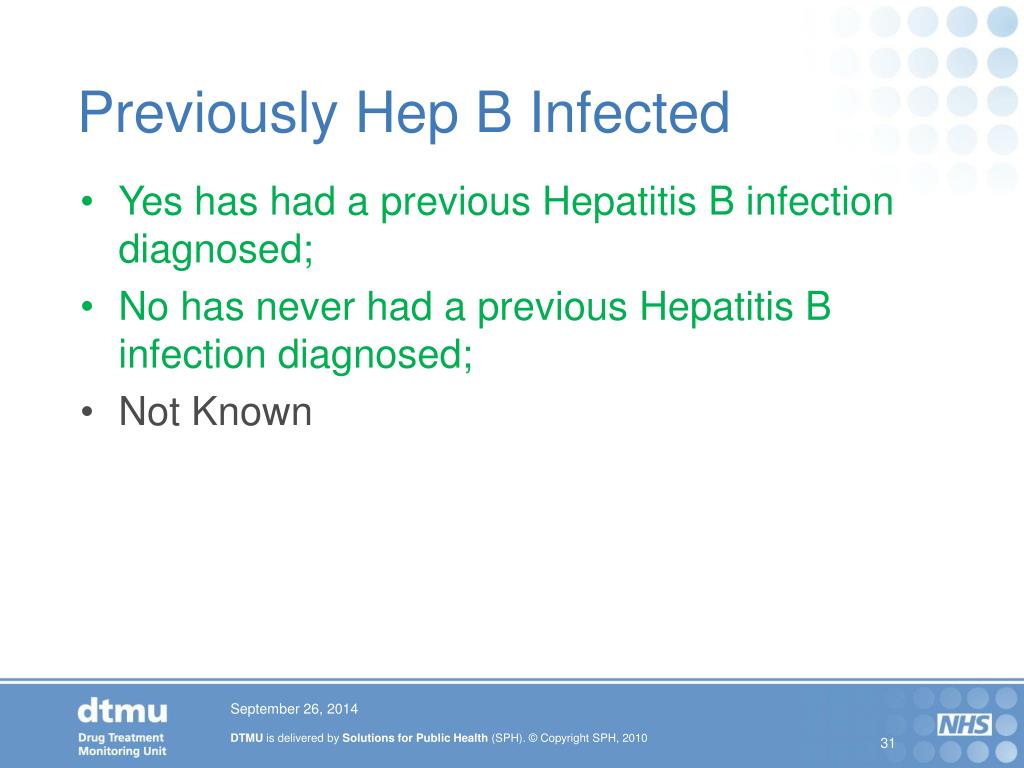 Previously Hep B Infected

• Yes has had a previous Hepatitis B infection diagnosed;
• No has never had a previous Hepatitis B infection diagnosed;
• Not Known

dtmu
Drug Treatment Monitoring Unit

September 26, 2014

DTMU is delivered by Solutions for Public Health (SPH). © Copyright SPH, 2010

NHS

31